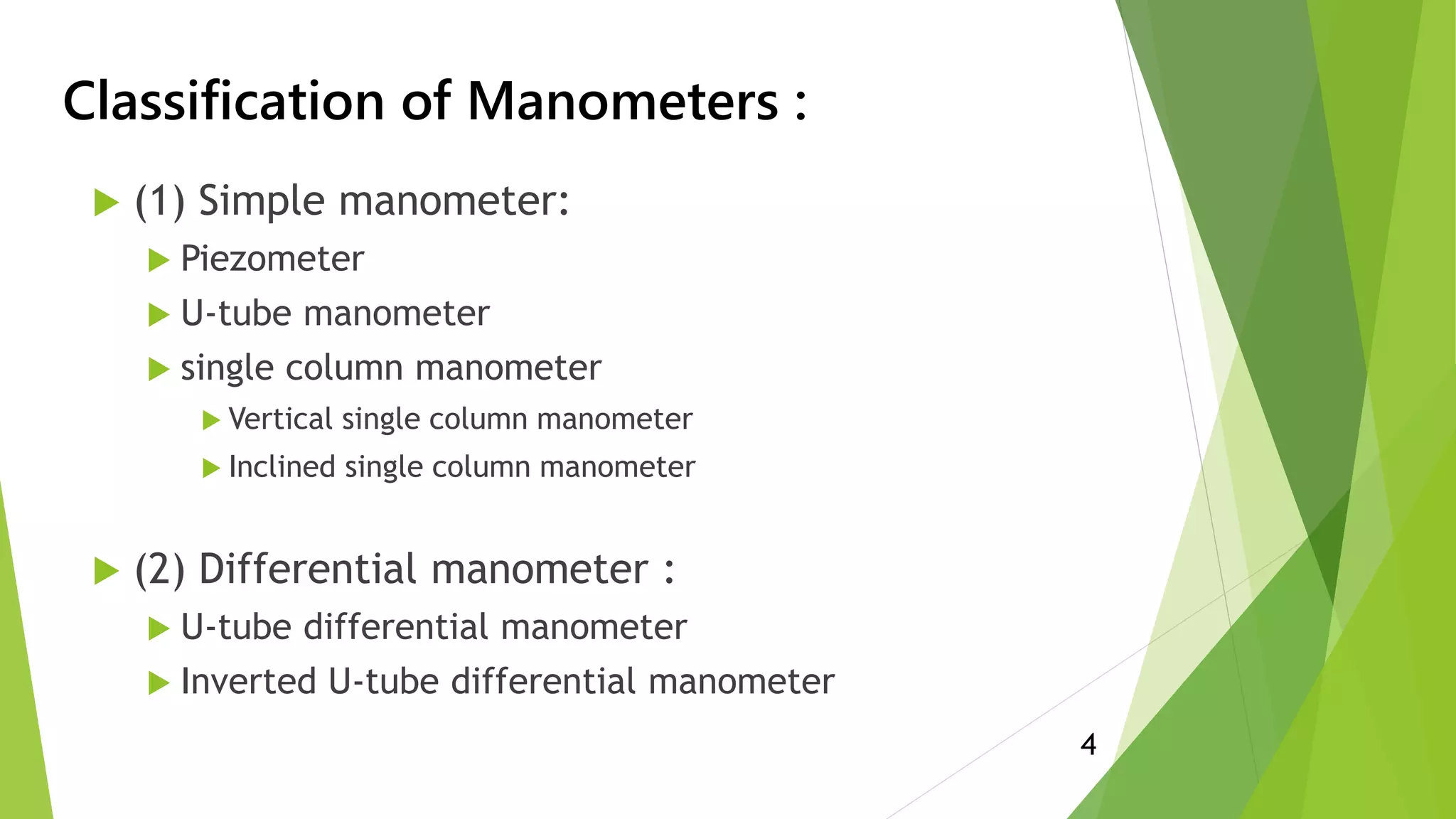 Classification of Manometers :

(1) Simple manometer:

Piezometer

U-tube manometer

single column manometer

Vertical single column manometer

Inclined single column manometer

(2) Differential manometer :

U-tube differential manometer

Inverted U-tube differential manometer

4